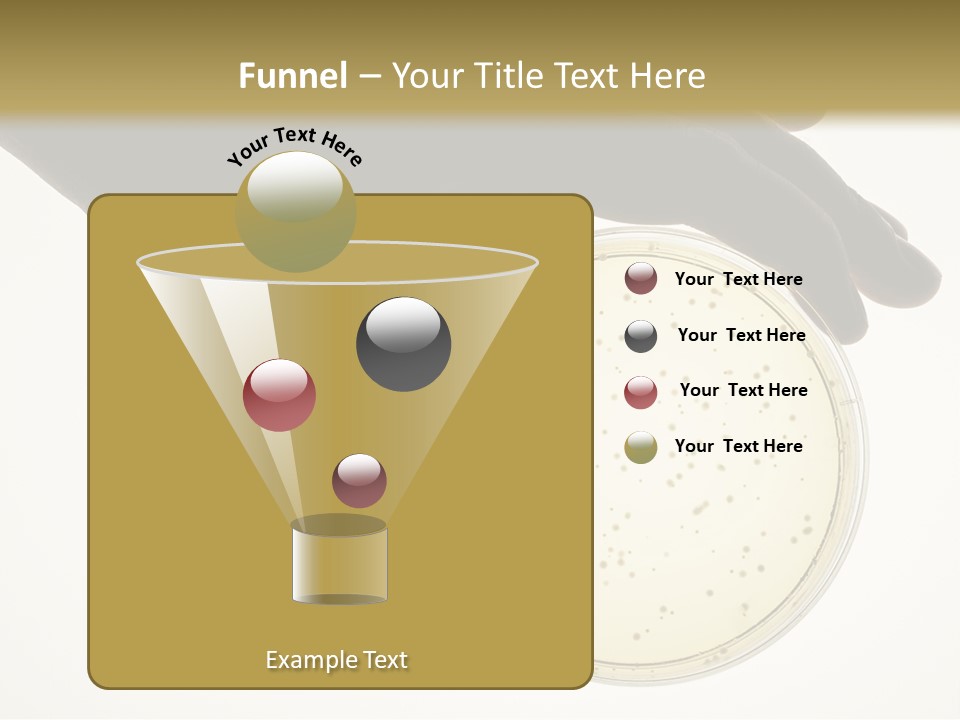 Funnel – Your Title Text Here

Your Text Here

Your Text Here

Your Text Here

Your Text Here

Your Text Here

Example Text